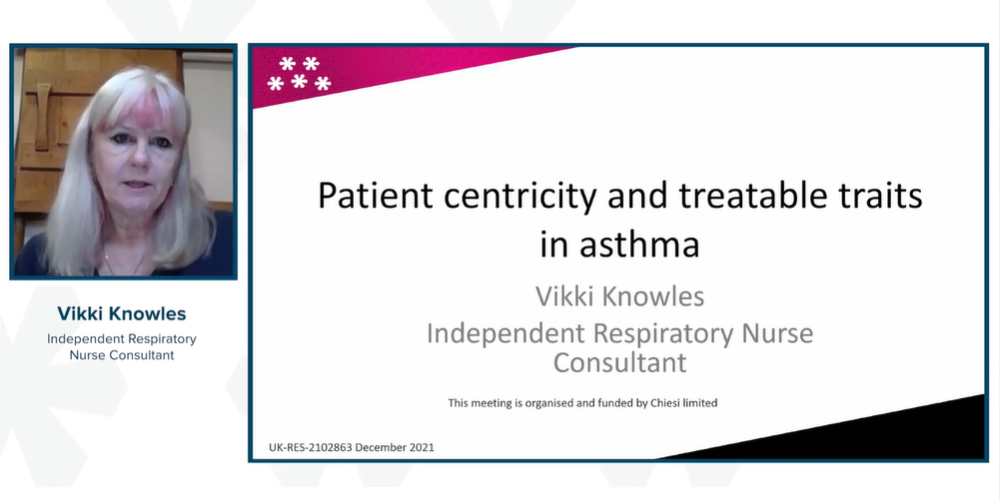 Vikki Knowles
Independent Respiratory Nurse Consultant

Patient centricity and treatable traits in asthma

Vikki Knowles
Independent Respiratory Nurse Consultant

This meeting is organised and funded by Chiesi limited

UK-RES-2102863 December 2021